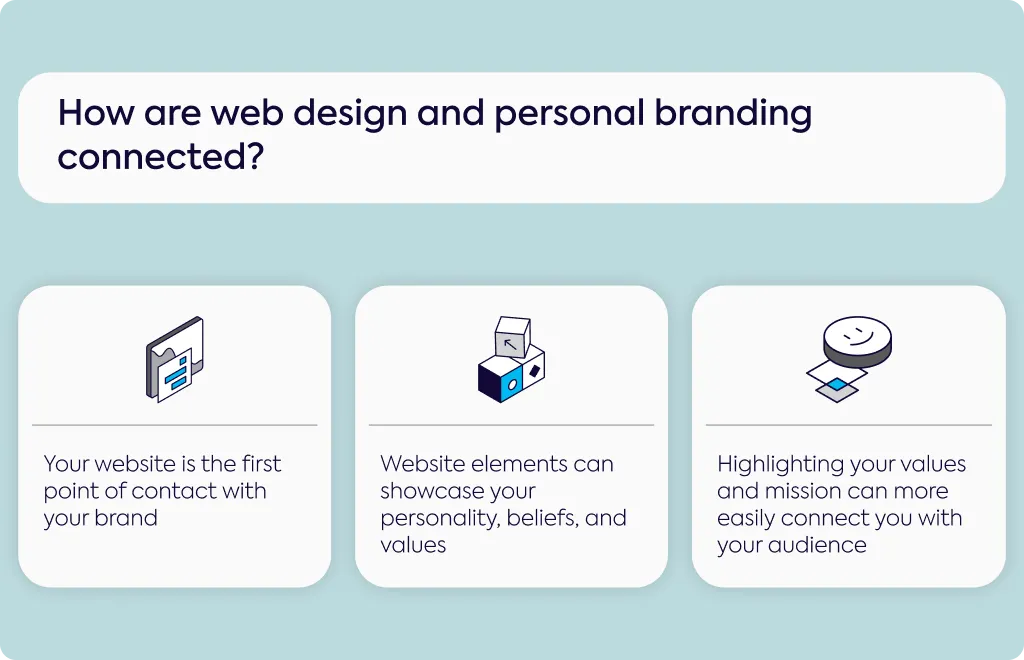 How are web design and personal branding connected?

Your website is the first point of contact with your brand

Website elements can showcase your personality, beliefs, and values

Highlighting your values and mission can more easily connect you with your audience